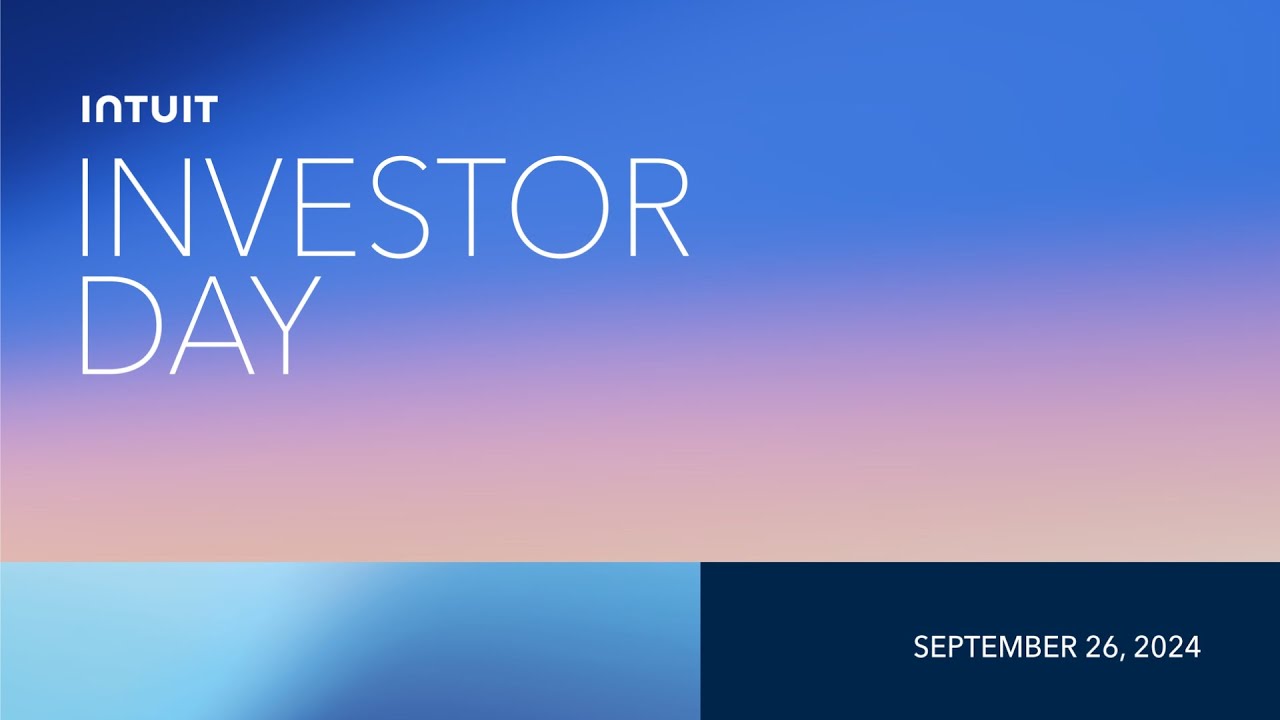 INTUIT
INVESTOR DAY

SEPTEMBER 26, 2024